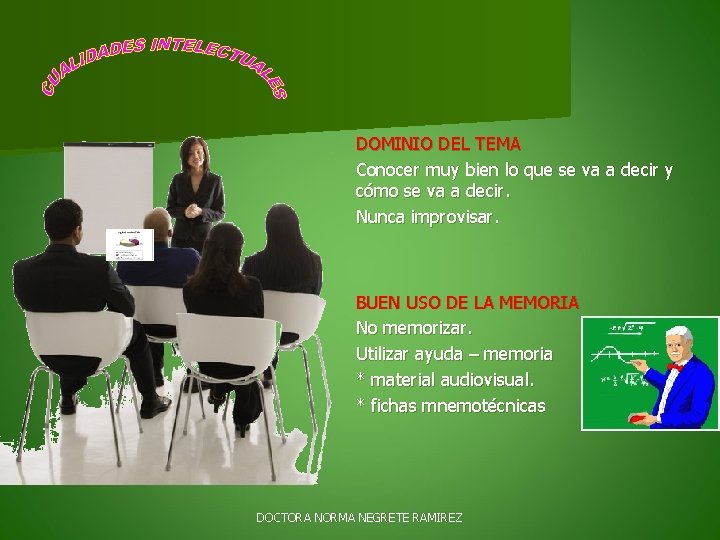 CUALIDADES INTELECTUALES

DOMINIO DEL TEMA

Conocer muy bien lo que se va a decir y cómo se va a decir.

Nunca improvisar.

BUEN USO DE LA MEMORIA

No memorizar.

Utilizar ayuda – memoria

* material audiovisual.

* fichas mnemotécnicas

DOCTORA NORMA NEGRETE RAMIREZ